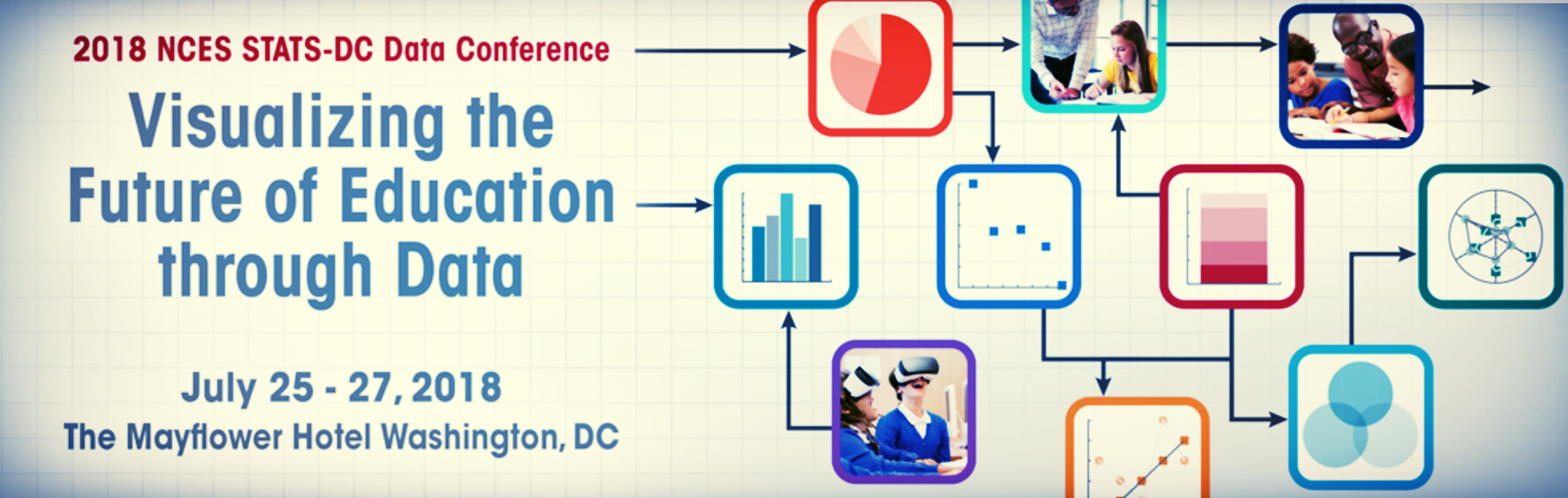 2018 NCES STATS-DC Data Conference

Visualizing the Future of Education through Data

July 25 - 27, 2018

The Mayflower Hotel Washington, DC